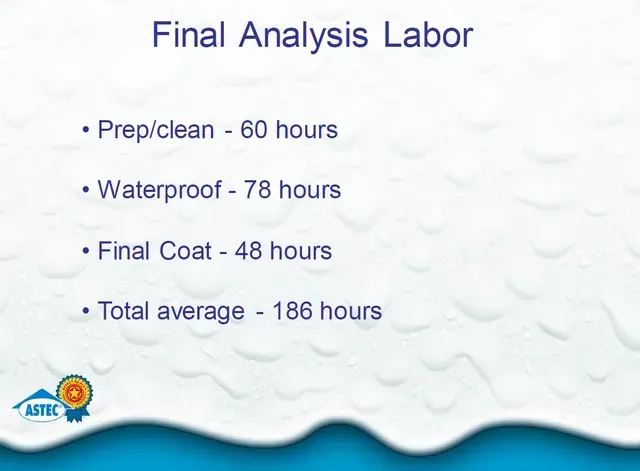 Final Analysis Labor

• Prep/clean - 60 hours

• Waterproof - 78 hours

• Final Coat - 48 hours

• Total average - 186 hours

ASTEC